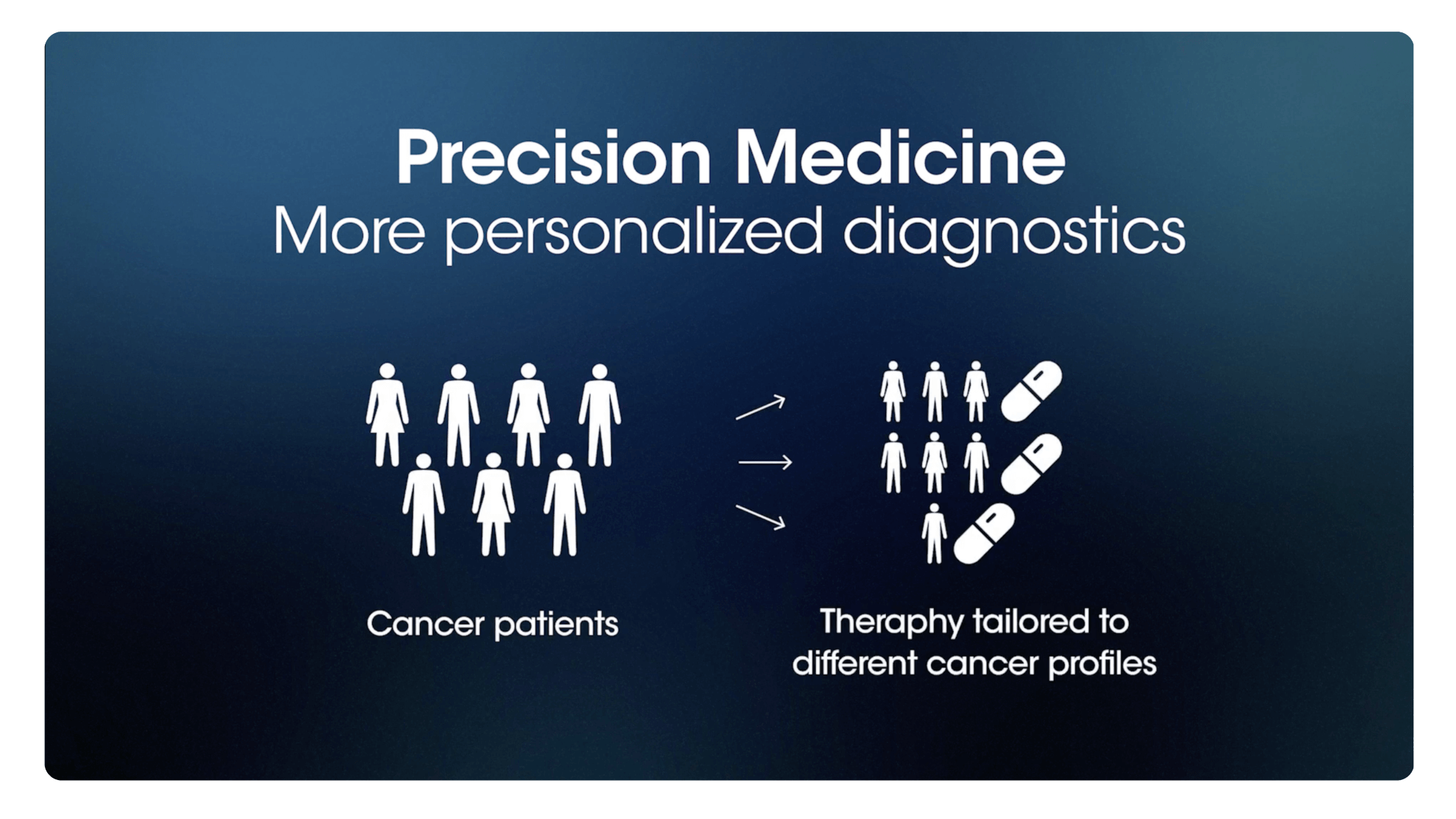 Precision Medicine
More personalized diagnostics

Cancer patients

Theraphy tailored to different cancer profiles